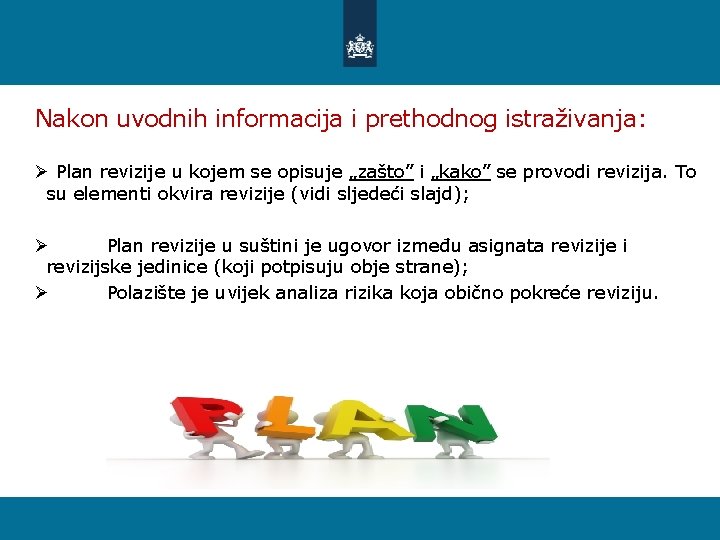 Nakon uvodnih informacija i prethodnog istraživanja:

➢ Plan revizije u kojem se opisuje „zašto” i „kako” se provodi revizija. To su elementi okvira revizije (vidi sljedeći slajd);

➢ Plan revizije u suštini je ugovor između asignata revizije i revizijske jedinice (koji potpisuju obje strane);

➢ Polazište je uvijek analiza rizika koja obično pokreće reviziju.

PLAN